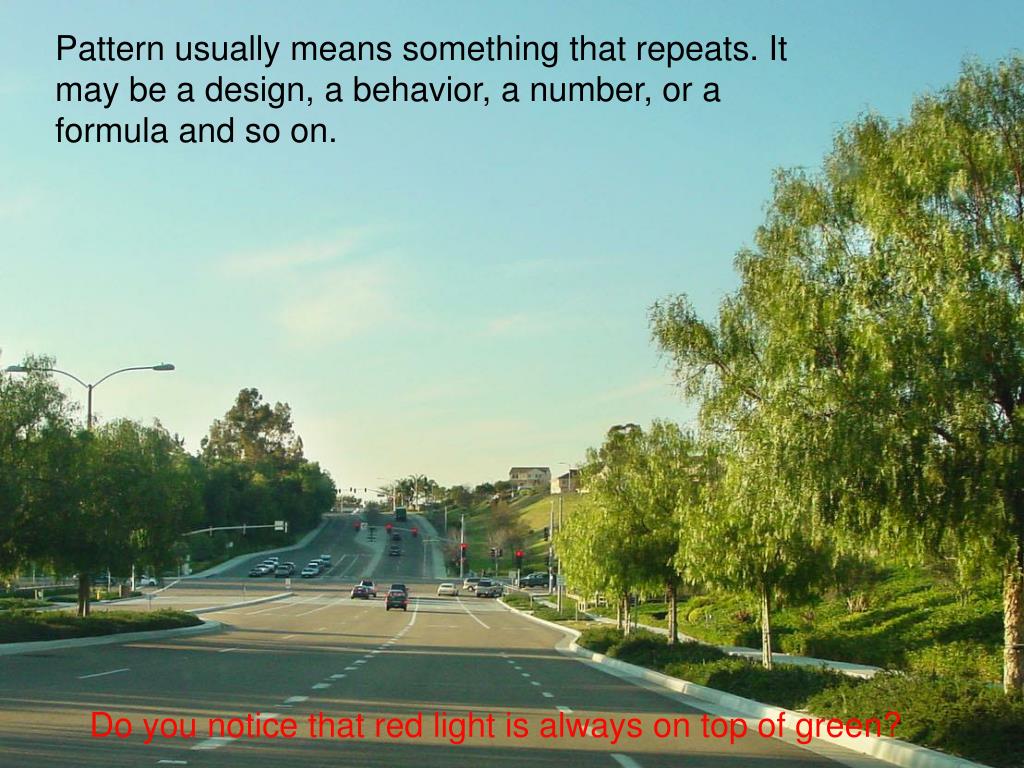 Pattern usually means something that repeats. It may be a design, a behavior, a number, or a formula and so on.

Do you notice that red light is always on top of green?